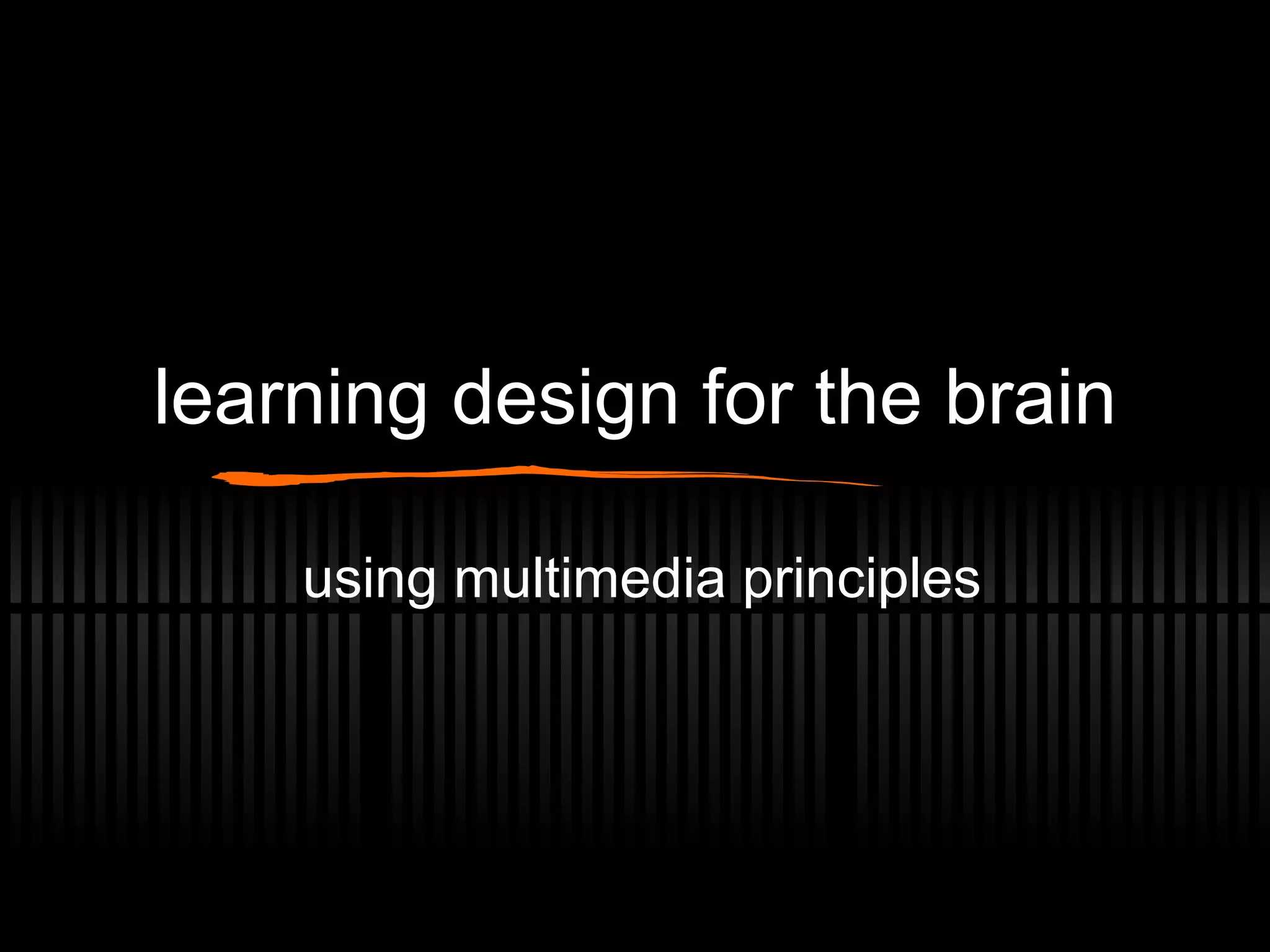 learning design for the brain

using multimedia principles